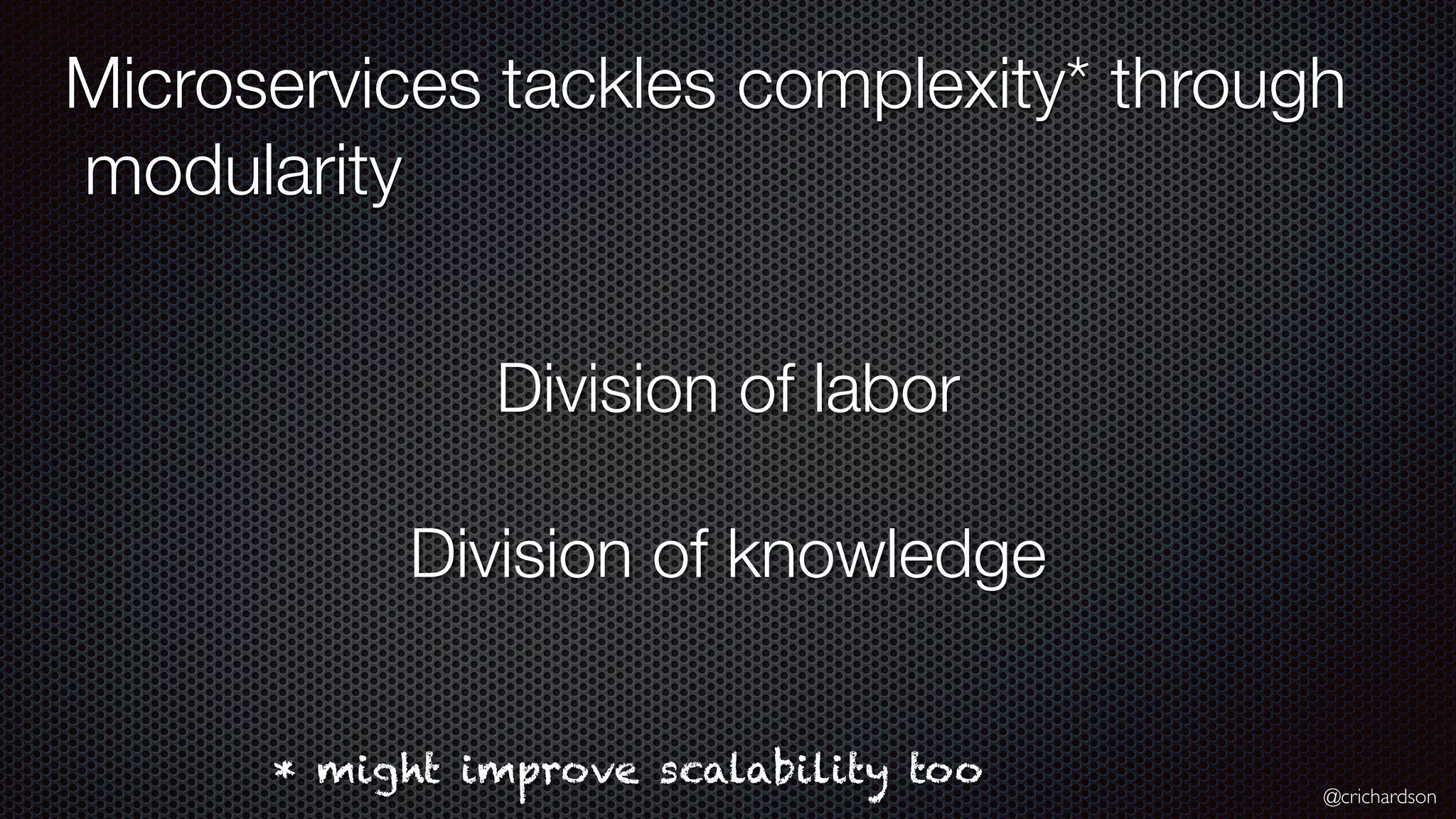 Microservices tackles complexity* through modularity

Division of labor

Division of knowledge

* might improve scalability too

@crichardson